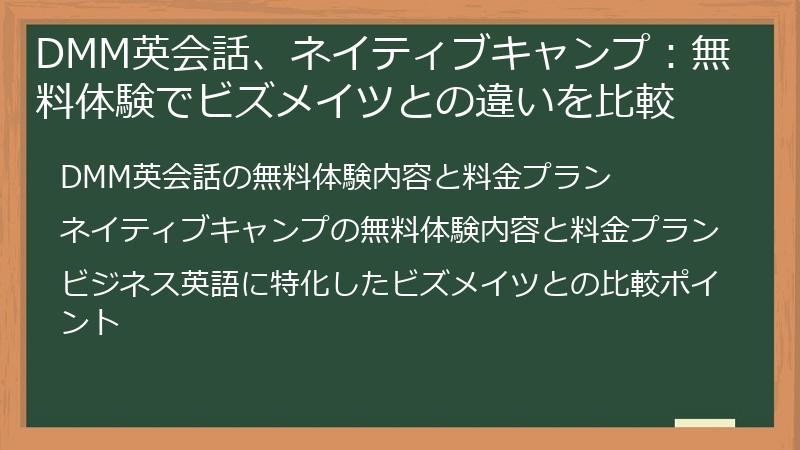 DMM英会話、ネイティブキャンプ：無料体験でビズメイツとの違いを比較

DMM英会話の無料体験内容と料金プラン

ネイティブキャンプの無料体験内容と料金プラン

ビジネス英語に特化したビズメイツとの比較ポイント